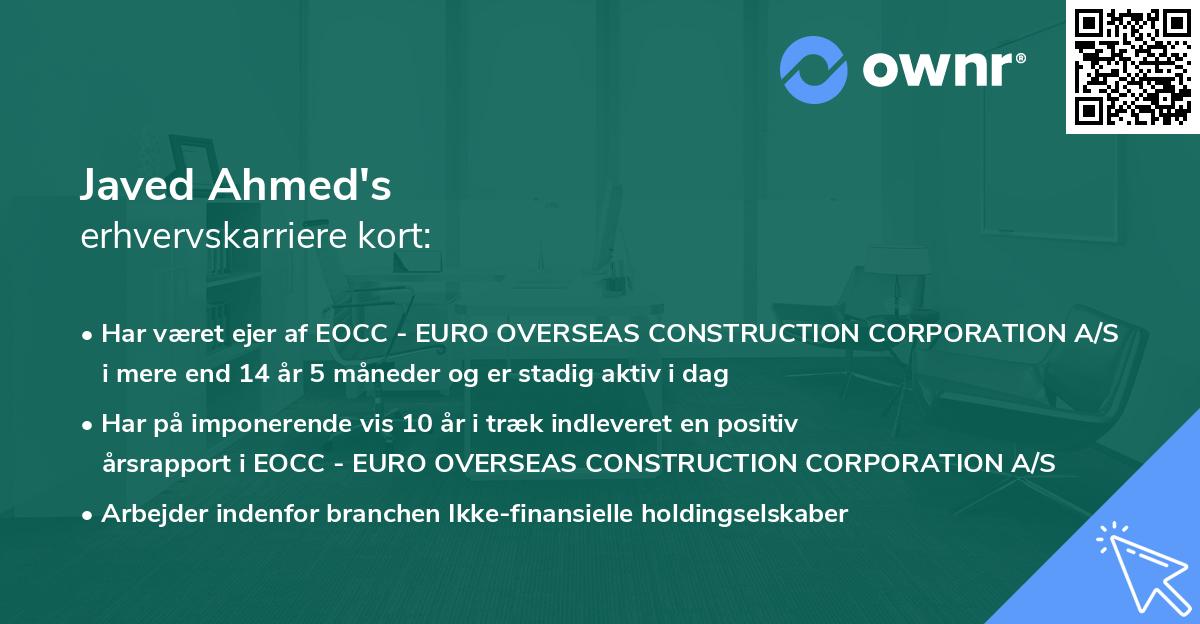 ownr®

Javed Ahmed's
erhvervskarriere kort:

• Har været ejer af EOCC - EURO OVERSEAS CONSTRUCTION CORPORATION A/S i mere end 14 år 5 måneder og er stadig aktiv i dag

• Har på imponerende vis 10 år i træk indleveret en positiv årsrapport i EOCC - EURO OVERSEAS CONSTRUCTION CORPORATION A/S

• Arbejder indenfor branchen Ikke-finansielle holdingselskaber